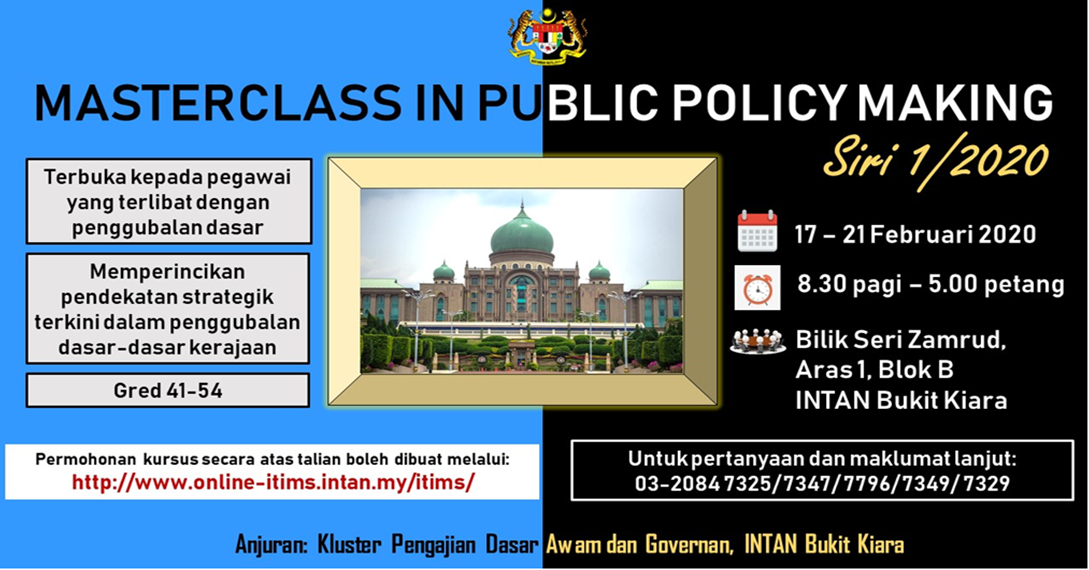 MASTERCLASS IN PUBLIC POLICY MAKING

Siri 1/2020

Terbuka kepada pegawai yang terlibat dengan penggubalan dasar

Memperincikan pendekatan strategik terkini dalam penggubalan dasar-dasar kerajaan

Gred 41-54

17 – 21 Februari 2020

8.30 pagi – 5.00 petang

Bilik Seri Zamrud, Aras 1, Blok B INTAN Bukit Kiara

Permohonan kursus secara atas talian boleh dibuat melalui:
http://www.online-itims.intan.my/itims/

Untuk pertanyaan dan maklumat lanjut:
03-2084 7325/7347/7796/7349/7329

Anjuran: Kluster Pengajian Dasar Awam dan Governan, INTAN Bukit Kiara